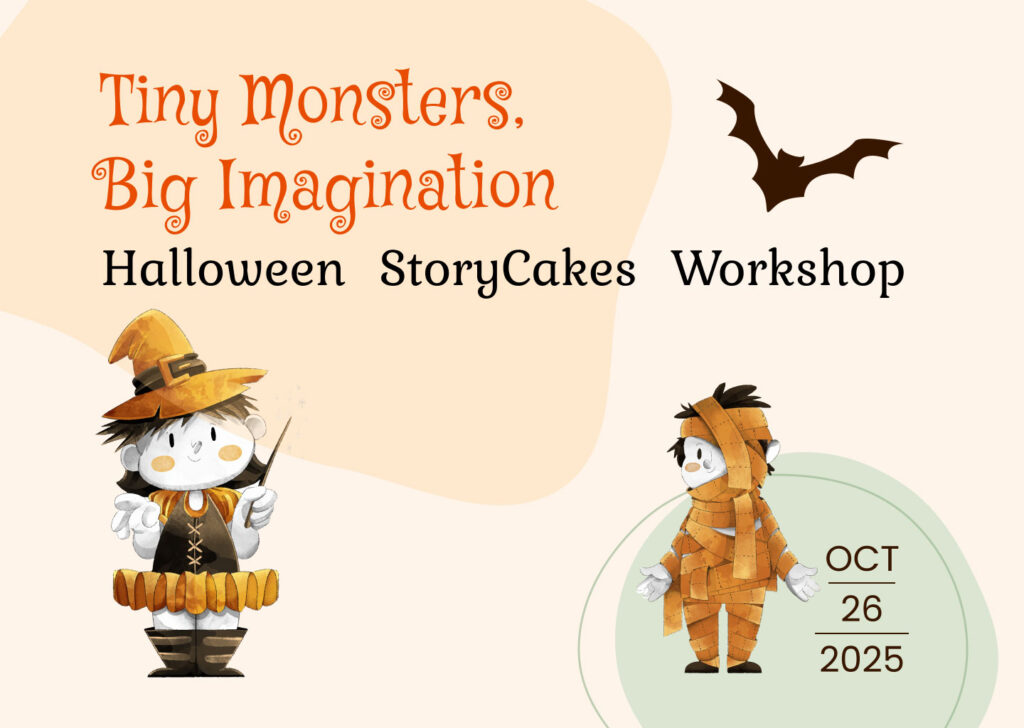 Tiny Monsters,
Big Imagination

Halloween StoryCakes Workshop

OCT
26
2025